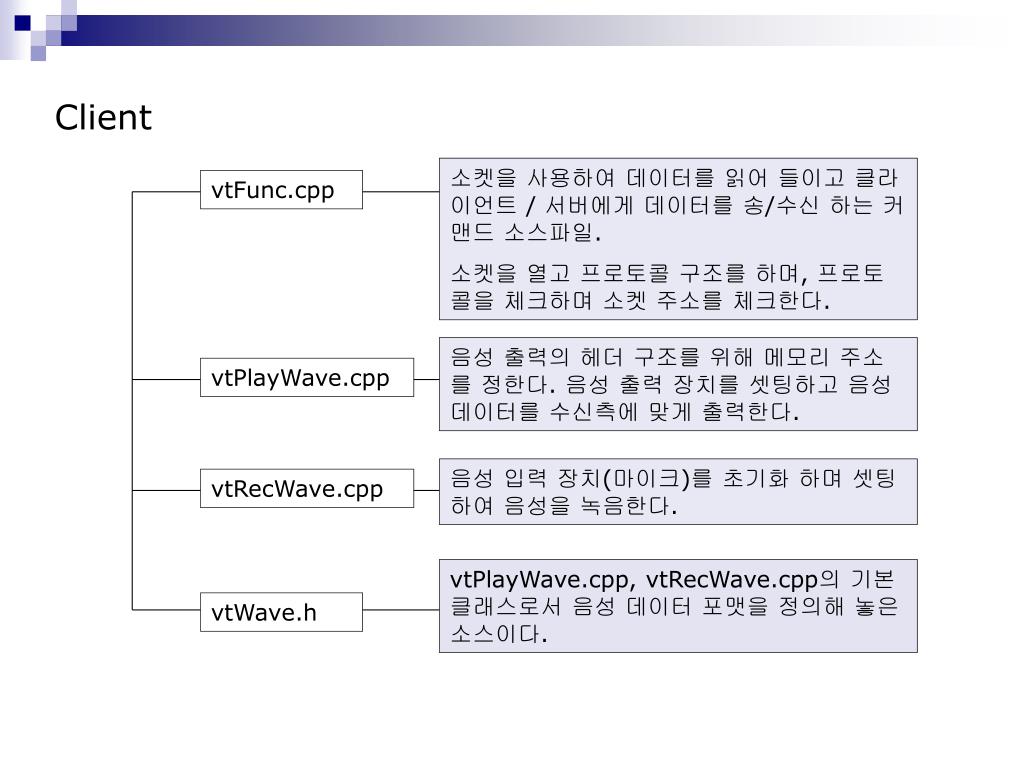 Client

vtFunc.cpp

소켓을 사용하여 데이터를 읽어 들이고 클라이언트 / 서버에게 데이터를 송/수신 하는 커맨드 소스파일.

소켓을 열고 프로토콜 구조를 하며, 프로토콜을 체크하며 소켓 주소를 체크한다.

vtPlayWave.cpp

음성 출력의 헤더 구조를 위해 메모리 주소를 정한다. 음성 출력 장치를 셋팅하고 음성 데이터를 수신측에 맞게 출력한다.

vtRecWave.cpp

음성 입력 장치(마이크)를 초기화 하며 셋팅하여 음성을 녹음한다.

vtWave.h

vtPlayWave.cpp, vtRecWave.cpp의 기본 클래스로서 음성 데이터 포맷을 정의해 놓은 소스이다.